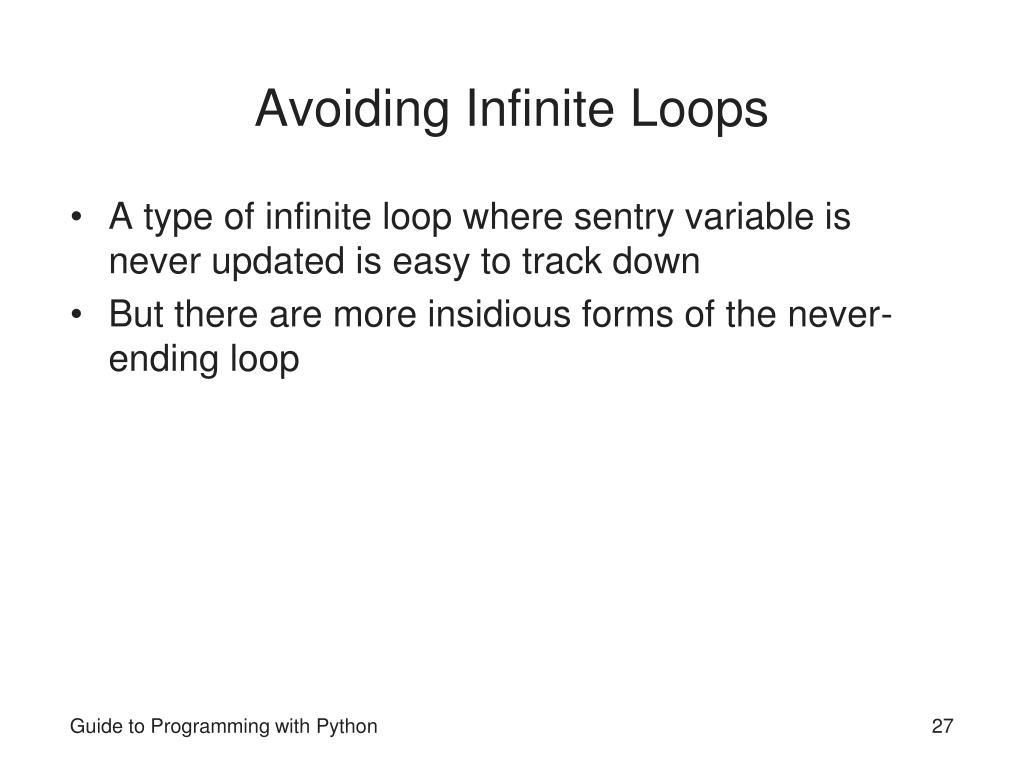 Avoiding Infinite Loops

• A type of infinite loop where sentry variable is never updated is easy to track down
• But there are more insidious forms of the never-ending loop

Guide to Programming with Python

27